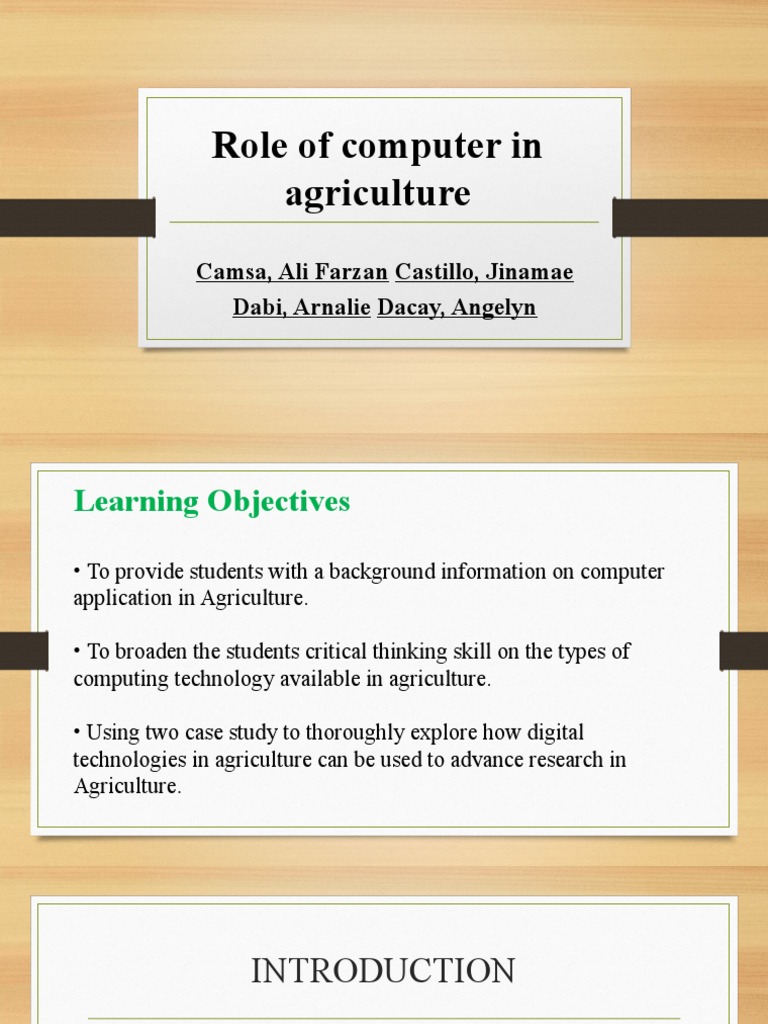 Role of computer in agriculture

Camsa, Ali Farzan Castillo, Jinamae Dabi, Arnalie Dacay, Angelyn

Learning Objectives

• To provide students with a background information on computer application in Agriculture.

• To broaden the students critical thinking skill on the types of computing technology available in agriculture.

• Using two case study to thoroughly explore how digital technologies in agriculture can be used to advance research in Agriculture.

INTRODUCTION